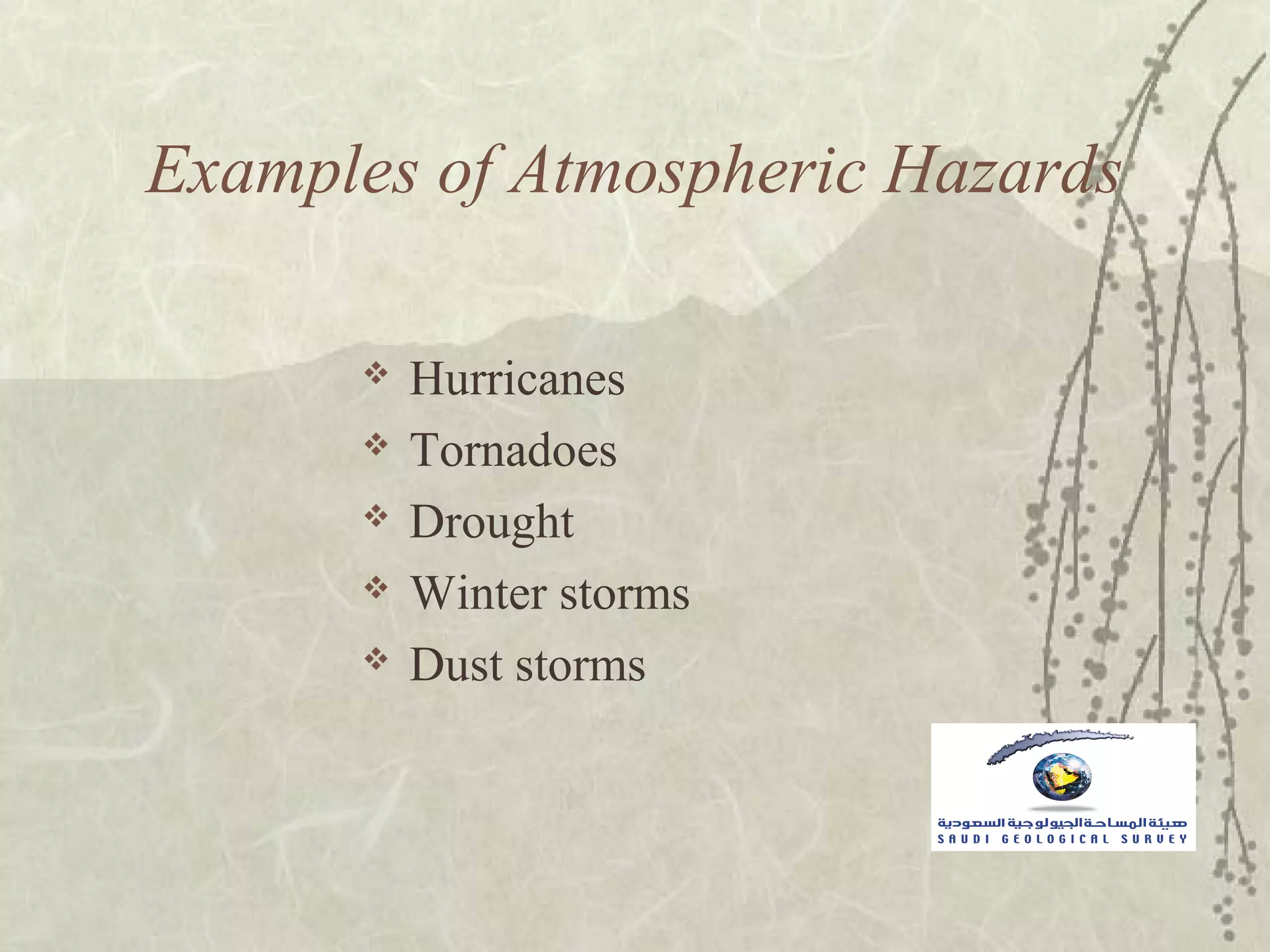 Examples of Atmospheric Hazards

❖ Hurricanes
❖ Tornadoes
❖ Drought
❖ Winter storms
❖ Dust storms

هيئة المساحة الجيولوجية السعودية
SAUDI GEOLOGICAL SURVEY